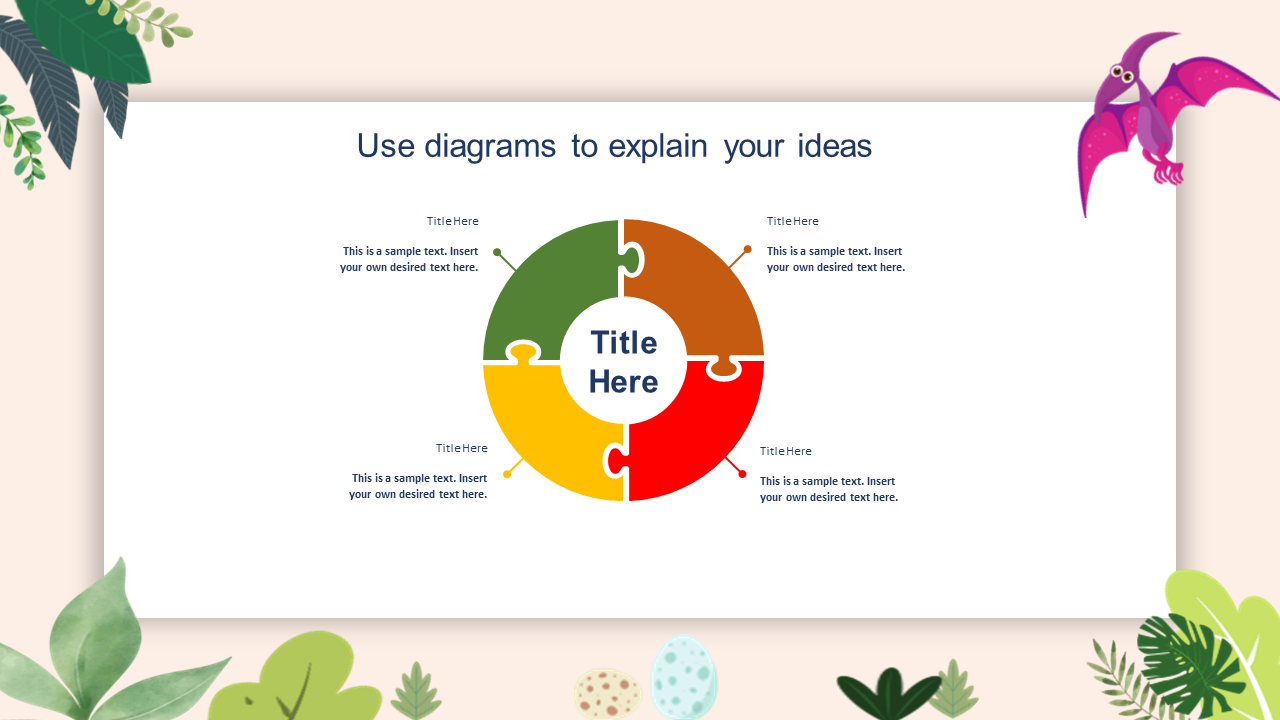 Use diagrams to explain your ideas

Title Here

This is a sample text. Insert your own desired text here.

Title Here

This is a sample text. Insert your own desired text here.

Title Here

Title Here

This is a sample text. Insert your own desired text here.

Title Here

This is a sample text. Insert your own desired text here.